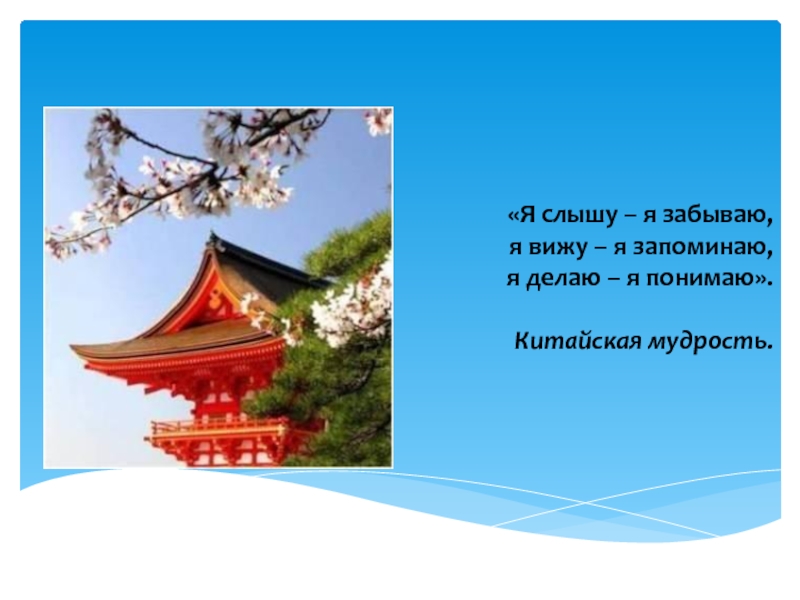 «Я слышу – я забываю,
я вижу – я запоминаю,
я делаю – я понимаю».

Китайская мудрость.